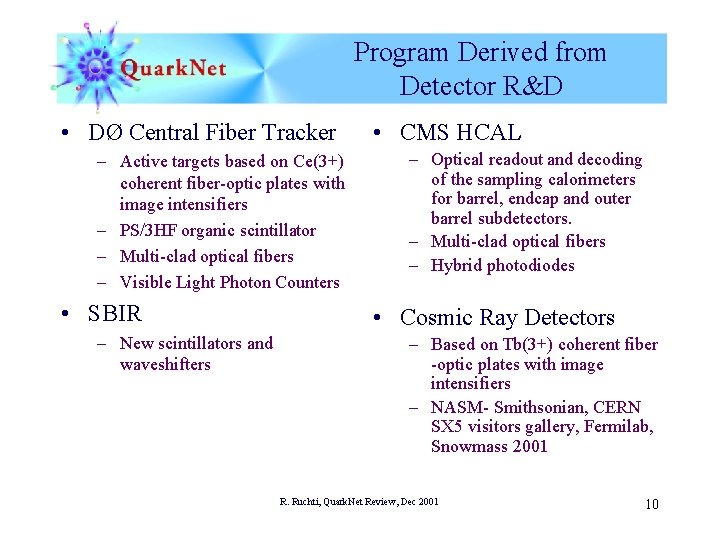 QuarkNet

Program Derived from Detector R&D

• DØ Central Fiber Tracker
– Active targets based on Ce(3+) coherent fiber-optic plates with image intensifiers
– PS/3HF organic scintillator
– Multi-clad optical fibers
– Visible Light Photon Counters

• SBIR
– New scintillators and waveshifters

• CMS HCAL
– Optical readout and decoding of the sampling calorimeters for barrel, endcap and outer barrel subdetectors.
– Multi-clad optical fibers
– Hybrid photodiodes

• Cosmic Ray Detectors
– Based on Tb(3+) coherent fiber -optic plates with image intensifiers
– NASM- Smithsonian, CERN SX5 visitors gallery, Fermilab, Snowmass 2001

R. Ruchti, QuarkNet Review, Dec 2001

10